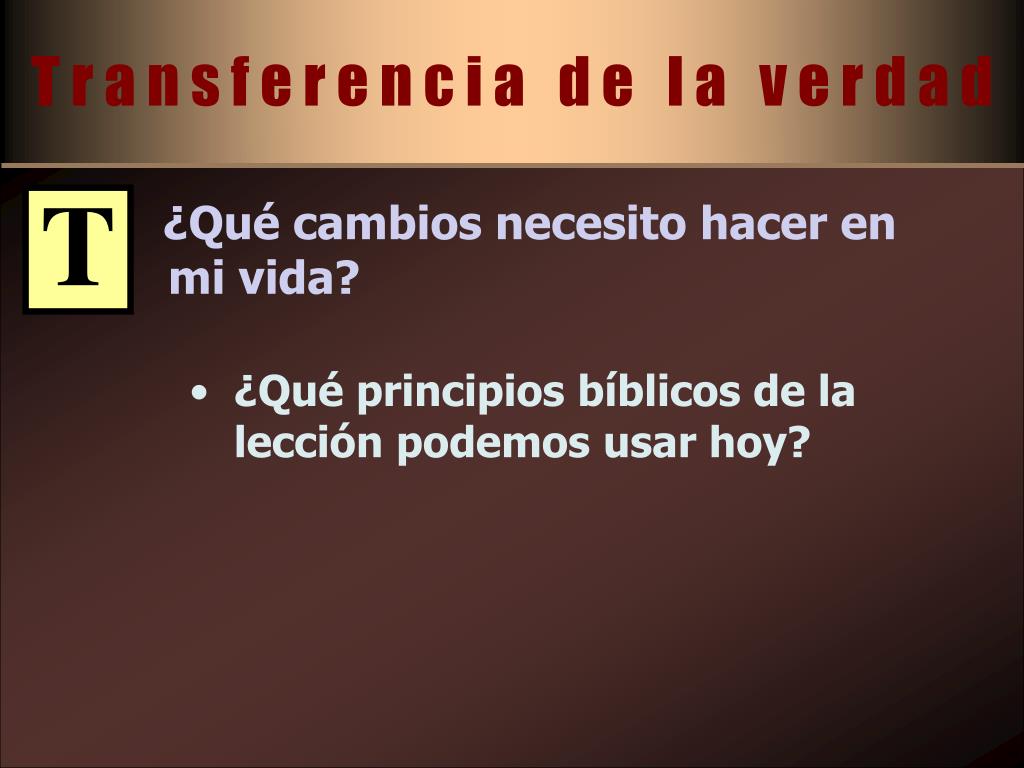 Transferencia de la verdad

T

¿Qué cambios necesito hacer en mi vida?

• ¿Qué principios bíblicos de la lección podemos usar hoy?